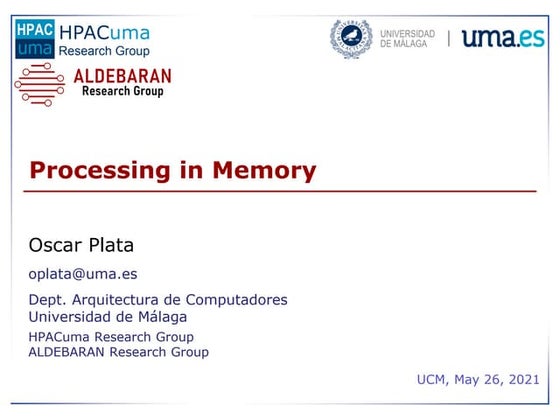 HPAC uma HPACuma Research Group

ALDEBARAN Research Group

UNIVERSIDAD DE MÁLAGA | uma.es

Processing in Memory

Oscar Plata

oplata@uma.es

Dept. Arquitectura de Computadores
Universidad de Málaga

HPACuma Research Group
ALDEBARAN Research Group

UCM, May 26, 2021